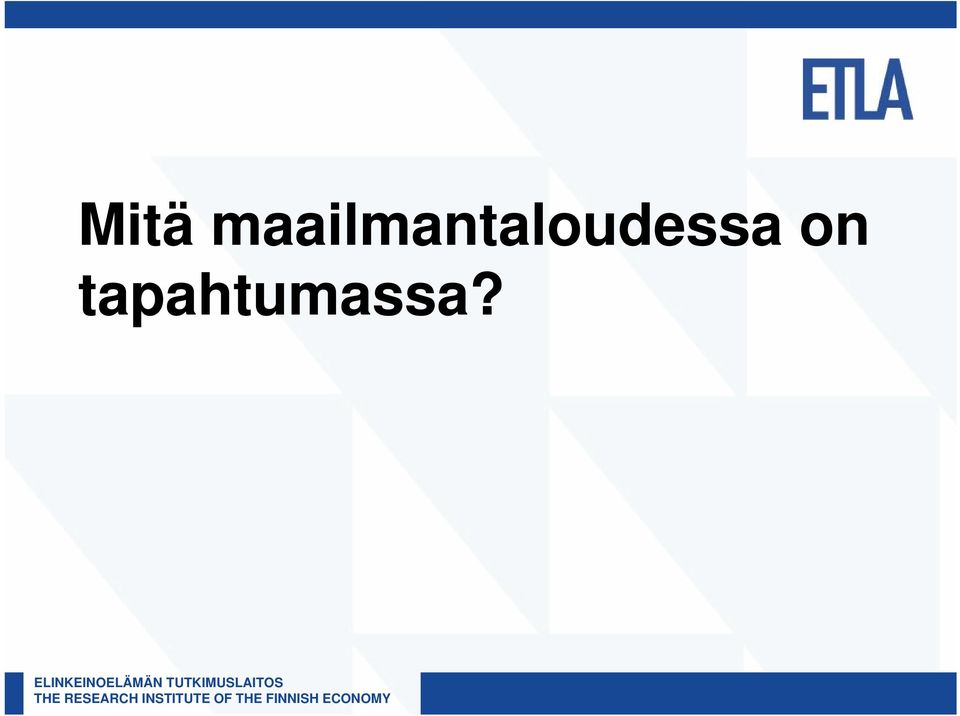 ETLA

Mitä maailmantaloudessa on tapahtumassa?

ELINKEINOELÄMÄN TUTKIMUSLAITOS
THE RESEARCH INSTITUTE OF THE FINNISH ECONOMY